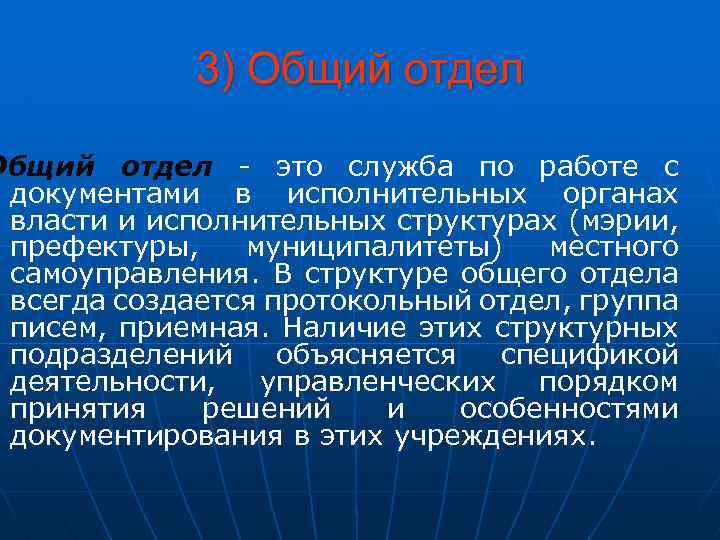 3) Общий отдел

Общий отдел - это служба по работе с документами в исполнительных органах власти и исполнительных структурах (мэрии, префектуры, муниципалитеты) местного самоуправления. В структуре общего отдела всегда создается протокольный отдел, группа писем, приемная. Наличие этих структурных подразделений объясняется спецификой деятельности, управленческих порядком принятия решений и особенностями документирования в этих учреждениях.